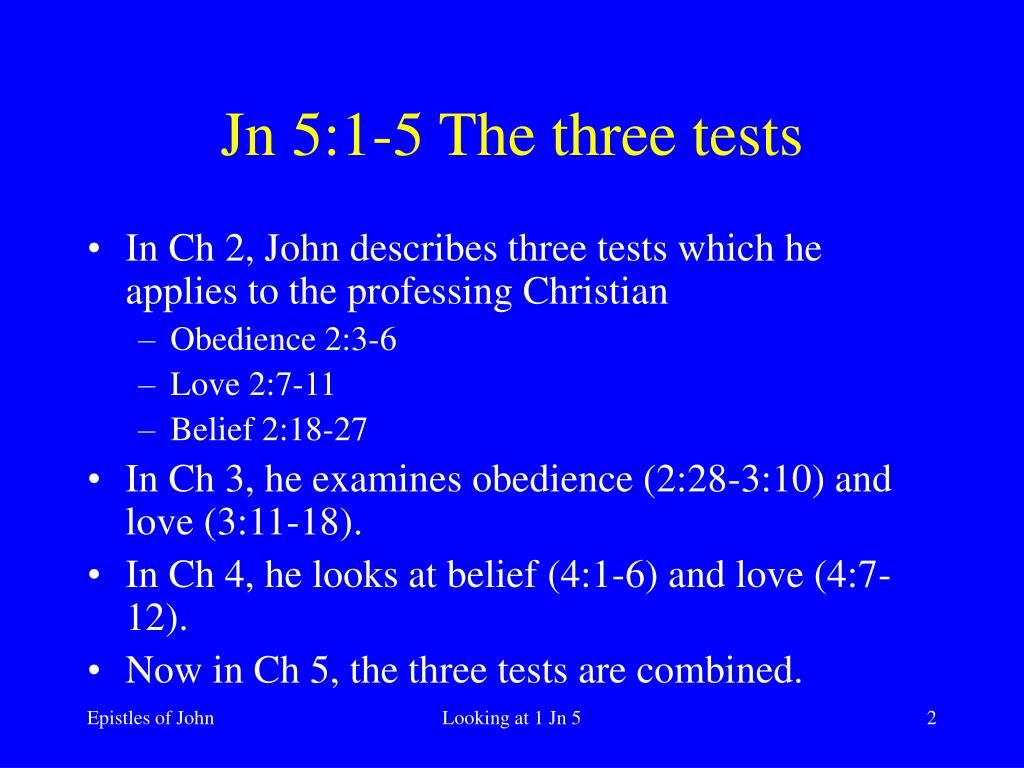 Jn 5:1-5 The three tests

• In Ch 2, John describes three tests which he applies to the professing Christian
– Obedience 2:3-6
– Love 2:7-11
– Belief 2:18-27
• In Ch 3, he examines obedience (2:28-3:10) and love (3:11-18).
• In Ch 4, he looks at belief (4:1-6) and love (4:7-12).
• Now in Ch 5, the three tests are combined.

Epistles of John

Looking at 1 Jn 5

2